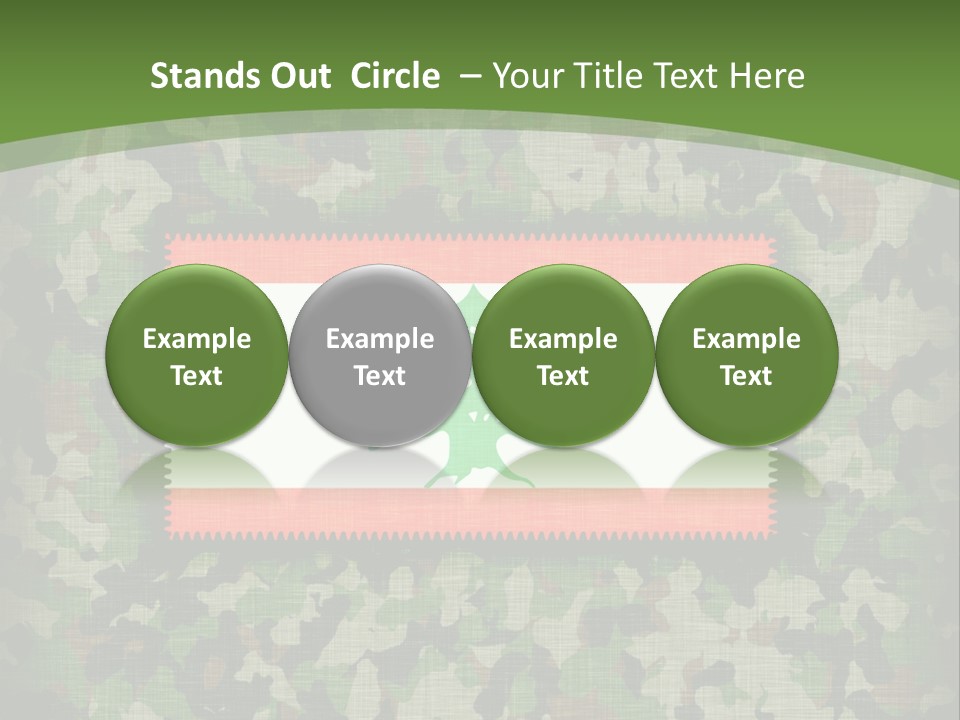 Stands Out Circle – Your Title Text Here

Example Text

Example Text

Example Text

Example Text